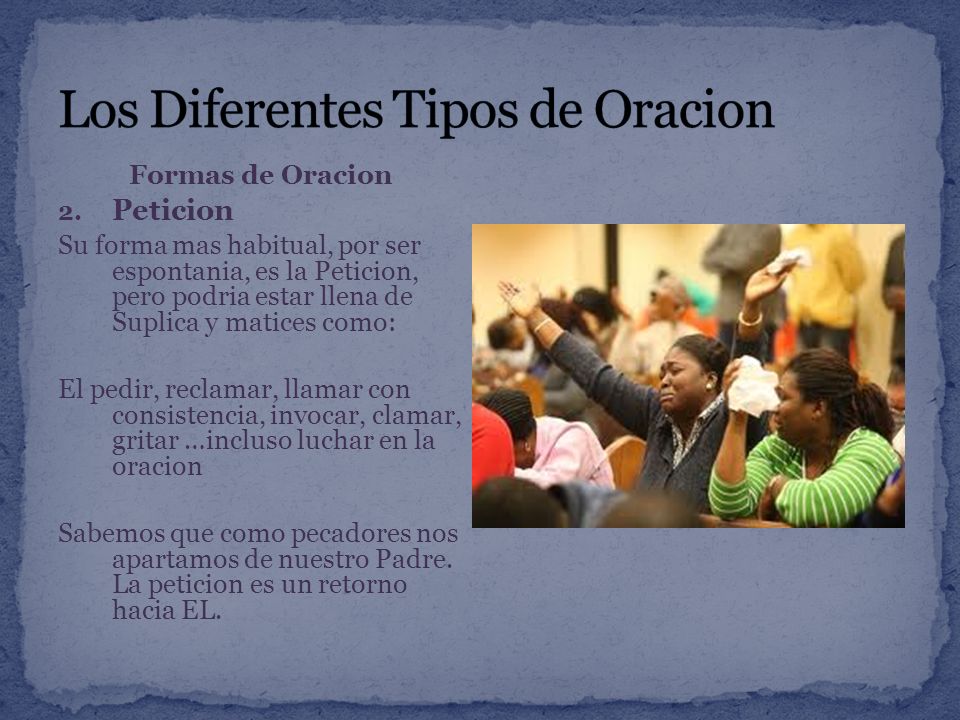 Los Diferentes Tipos de Oracion

Formas de Oracion

2. Peticion

Su forma mas habitual, por ser espontania, es la Peticion, pero podria estar llena de Suplica y matices como:

El pedir, reclamar, llamar con consistencia, invocar, clamar, gritar …incluso luchar en la oracion

Sabemos que como pecadores nos apartamos de nuestro Padre. La peticion es un retorno hacia EL.